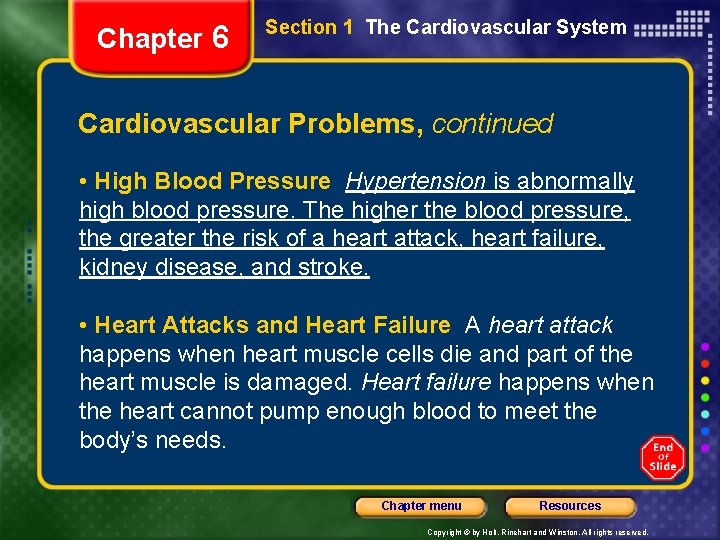 Chapter 6

Section 1 The Cardiovascular System

Cardiovascular Problems, continued

• High Blood Pressure Hypertension is abnormally high blood pressure. The higher the blood pressure, the greater the risk of a heart attack, heart failure, kidney disease, and stroke.

• Heart Attacks and Heart Failure A heart attack happens when heart muscle cells die and part of the heart muscle is damaged. Heart failure happens when the heart cannot pump enough blood to meet the body's needs.

End Of Slide

Chapter menu

Resources

Copyright © by Holt, Rinehart and Winston. All rights reserved.